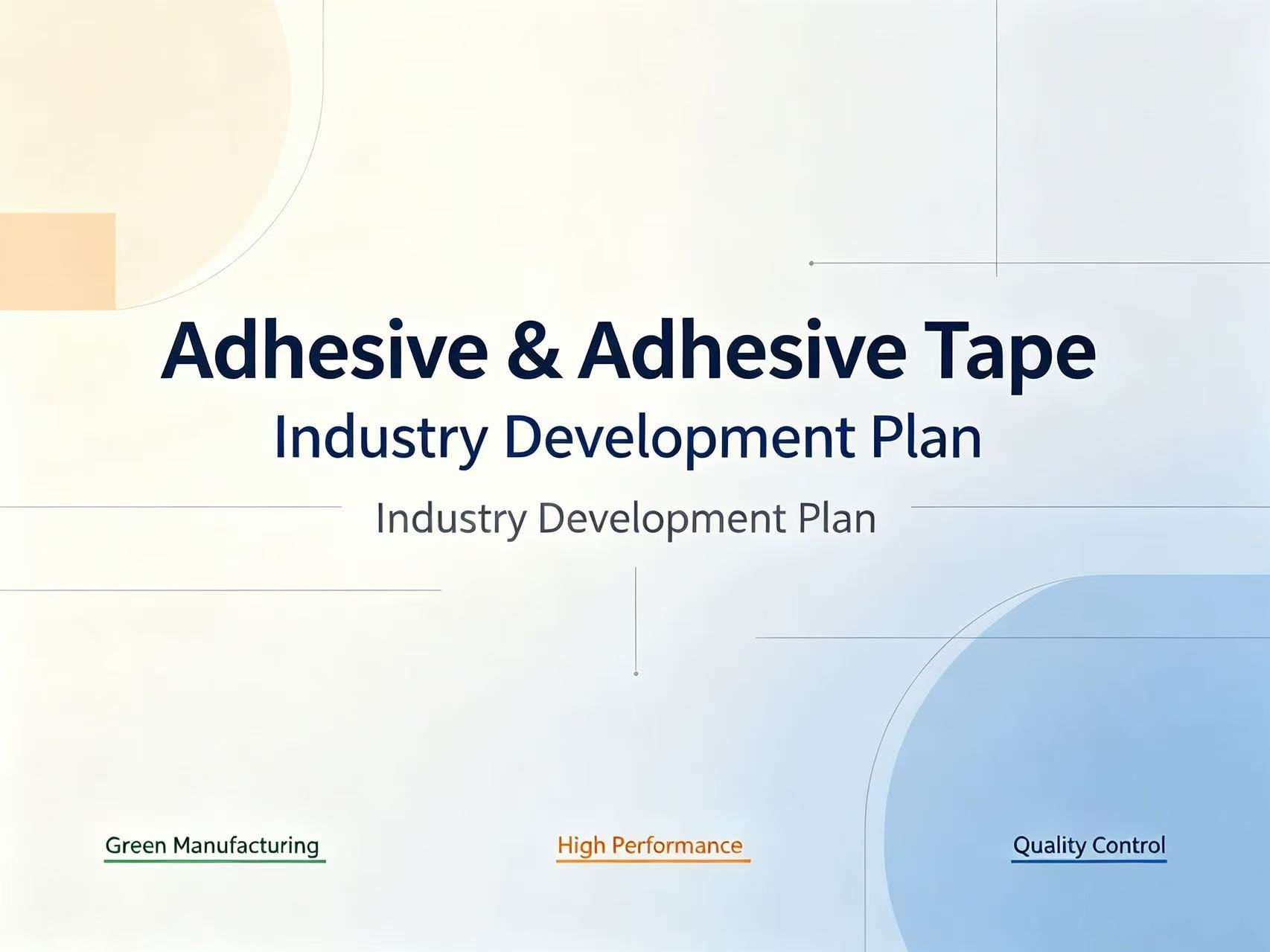 Adhesive & Adhesive Tape
Industry Development Plan

Industry Development Plan

Green Manufacturing

High Performance

Quality Control